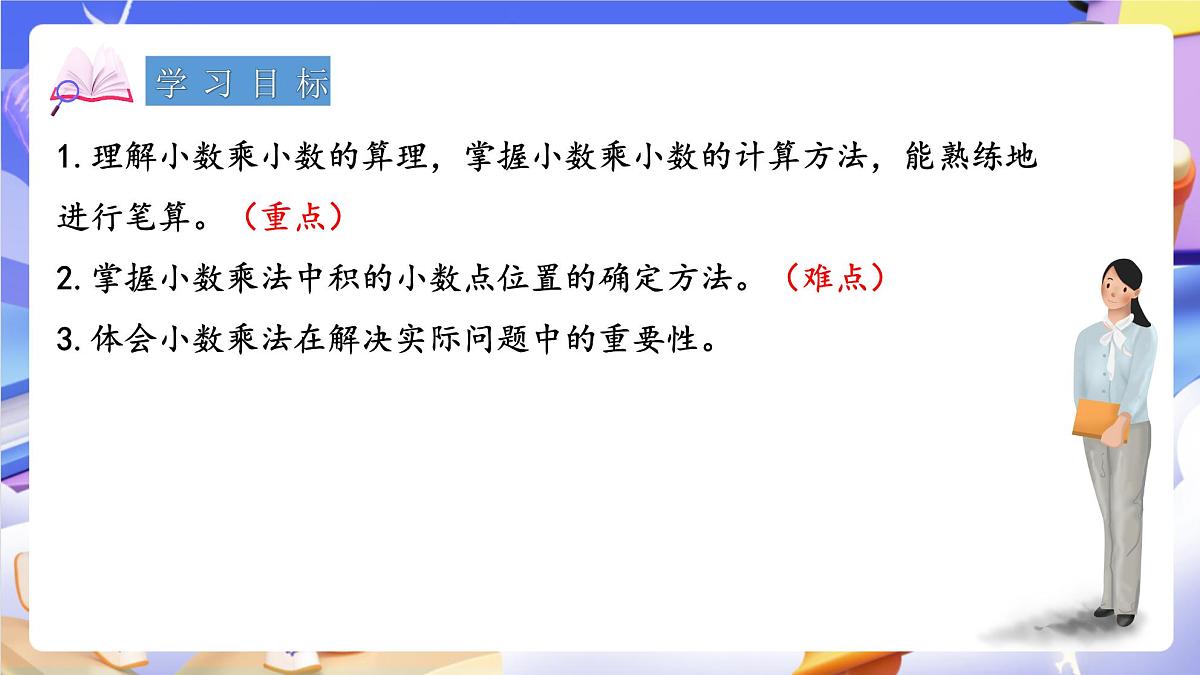 学习目标

1. 理解小数乘小数的算理，掌握小数乘小数的计算方法，能熟练地进行笔算。（重点）

2. 掌握小数乘法中积的小数点位置的确定方法。（难点）

3. 体会小数乘法在解决实际问题中的重要性。